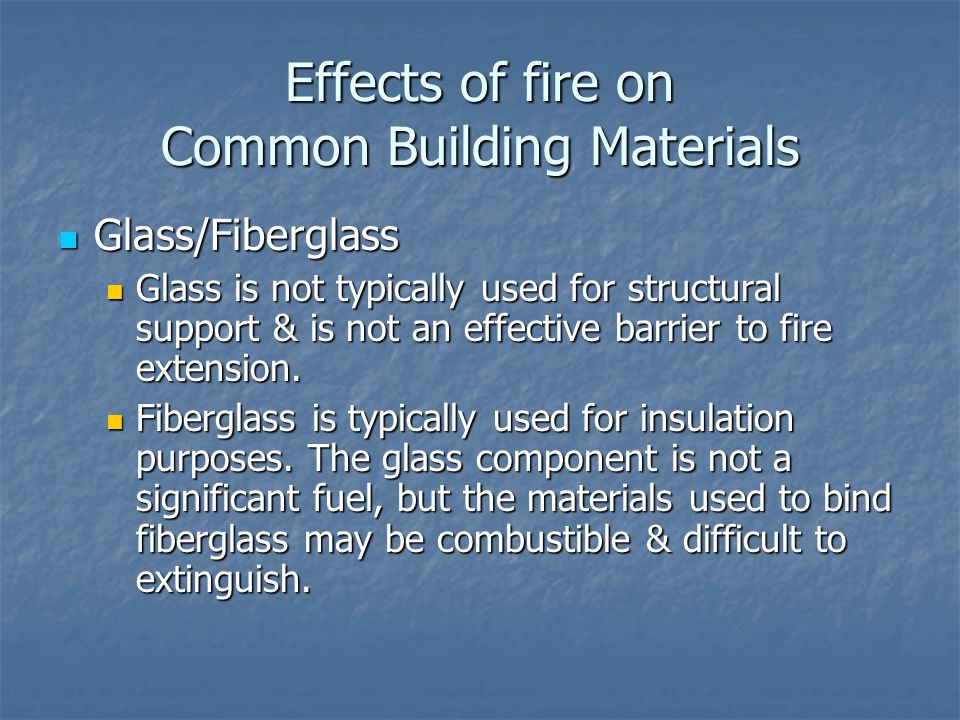 Effects of fire on
Common Building Materials

Glass/Fiberglass

Glass is not typically used for structural support & is not an effective barrier to fire extension.

Fiberglass is typically used for insulation purposes. The glass component is not a significant fuel, but the materials used to bind fiberglass may be combustible & difficult to extinguish.